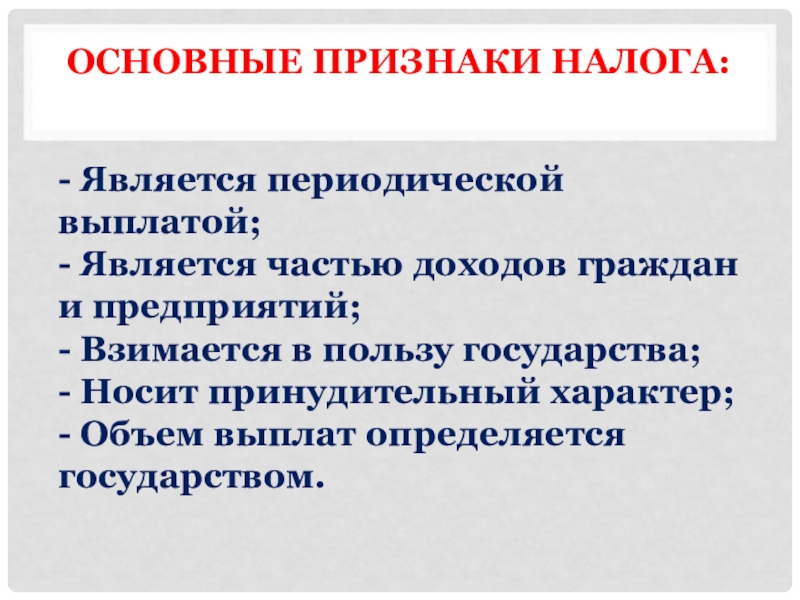 ОСНОВНЫЕ ПРИЗНАКИ НАЛОГА:

- Является периодической выплатой;
- Является частью доходов граждан и предприятий;
- Взимается в пользу государства;
- Носит принудительный характер;
- Объем выплат определяется государством.